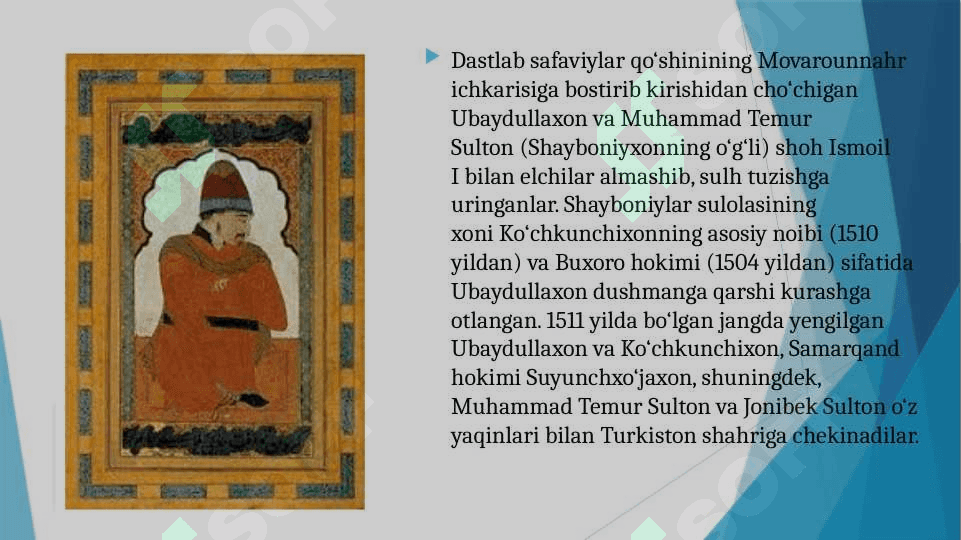 Dastlab safaviylar qoʻshinining Movarounnahr ichkarisiga bostirib kirishidan choʻchigan Ubaydullaxon va Muhammad Temur Sulton (Shayboniyxonning oʻgʻli) shoh Ismoil I bilan elchilar almashib, sulh tuzishga uringanlar. Shayboniylar sulolasining xoni Koʻchkunchixonning asosiy noibi (1510 yildan) va Buxoro hokimi (1504 yildan) sifatida Ubaydullaxon dushmanga qarshi kurashga otlangan. 1511 yilda boʻlgan jangda yengilgan Ubaydullaxon va Koʻchkunchixon, Samarqand hokimi Suyunchxoʻjaxon, shuningdek, Muhammad Temur Sulton va Jonibek Sulton oʻz yaqinlari bilan Turkiston shahriga chekinadilar.